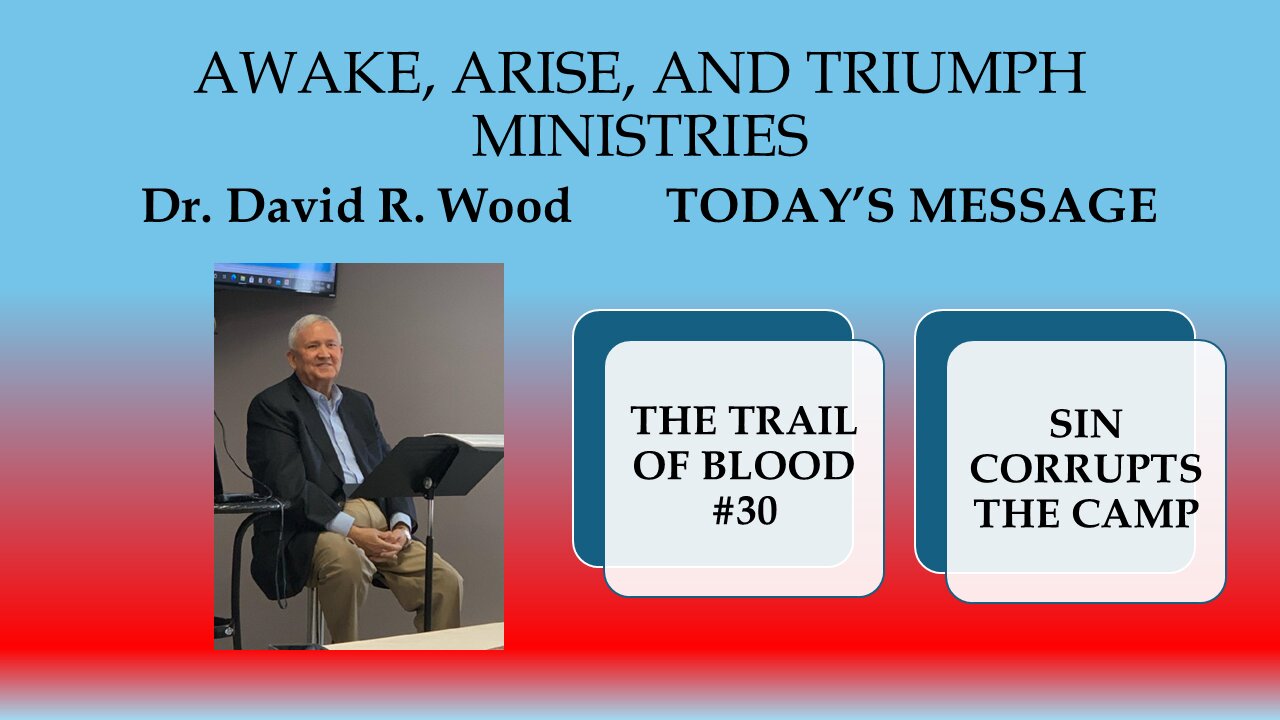 AWAKE, ARISE, AND TRIUMPH MINISTRIES

Dr. David R. Wood TODAY'S MESSAGE

THE TRAIL OF BLOOD #30

SIN CORRUPTS THE CAMP